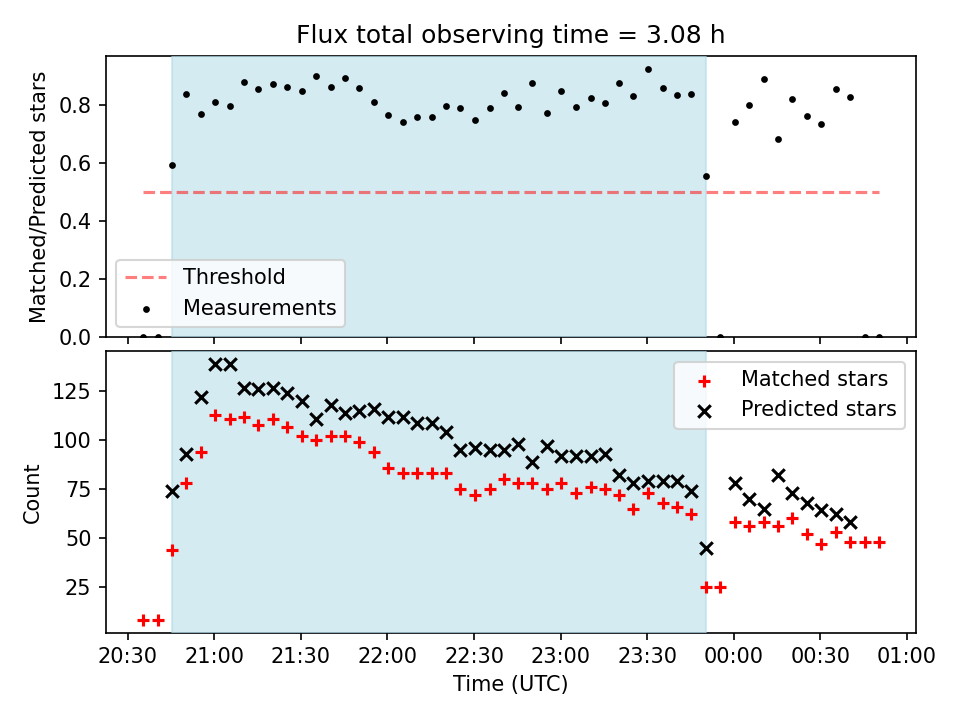 Flux total observing time = 3.08 h

Matched/Predicted stars

0.8
0.6
0.4
0.2
0.0

Threshold
Measurements

Count

125
100
75
50
25

Matched stars
Predicted stars

20:30
21:00
21:30
22:00
22:30
23:00
23:30
00:00
00:30
01:00

Time (UTC)